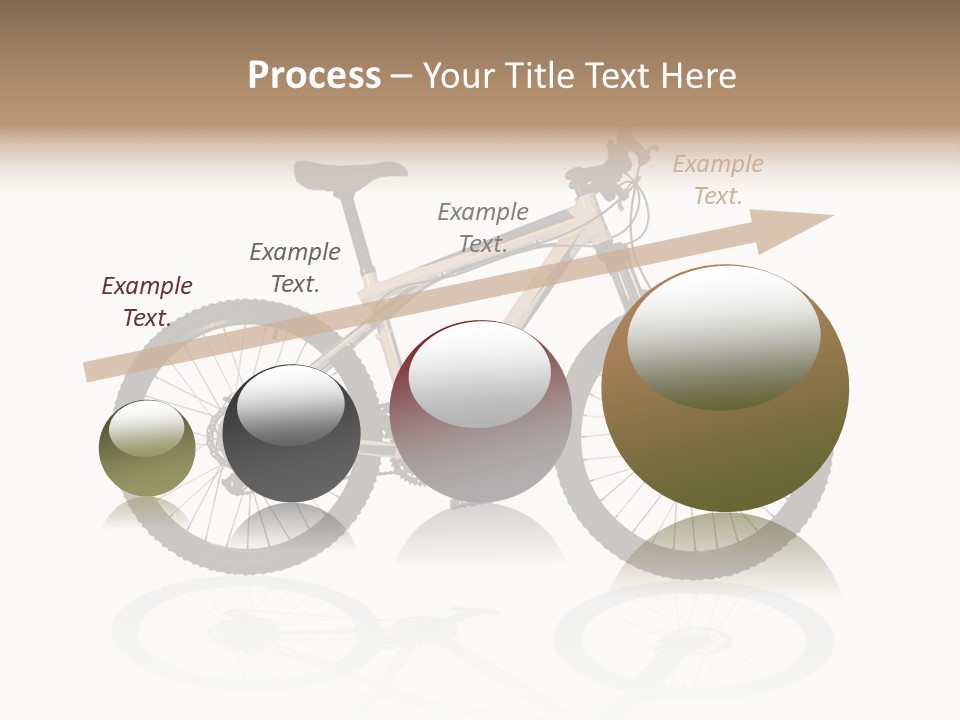 Process – Your Title Text Here

Example Text.

Example Text.

Example Text.

Example Text.